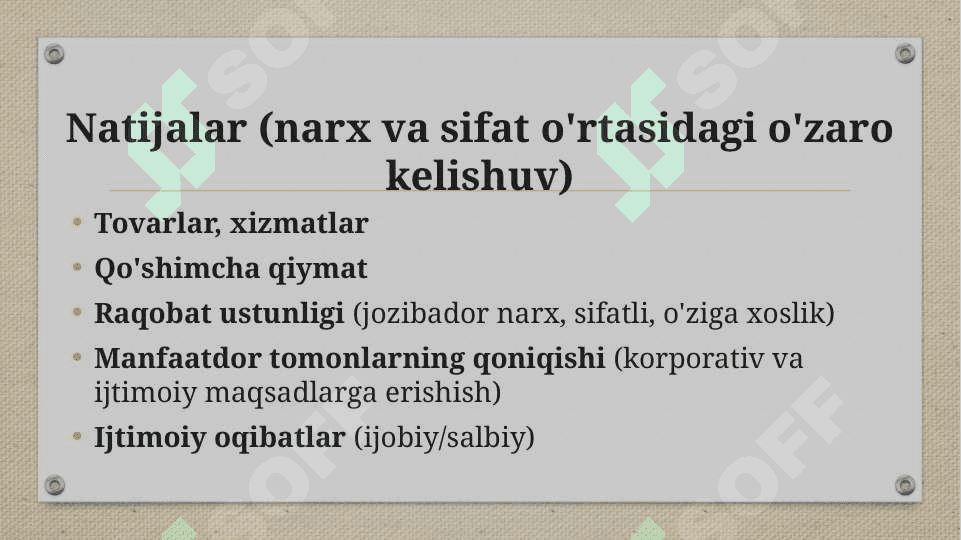 Natijalar (narx va sifat o'rtasidagi o'zaro kelishuv)

• Tovarlar, xizmatlar
• Qo'shimcha qiymat
• Raqobat ustunligi (jozibador narx, sifatli, o'ziga xoslik)
• Manfaatdor tomonlarning qoniqishi (korporativ va ijtimoiy maqsadlarga erishish)
• Ijtimoiy oqibatlar (ijobiy/salbiy)